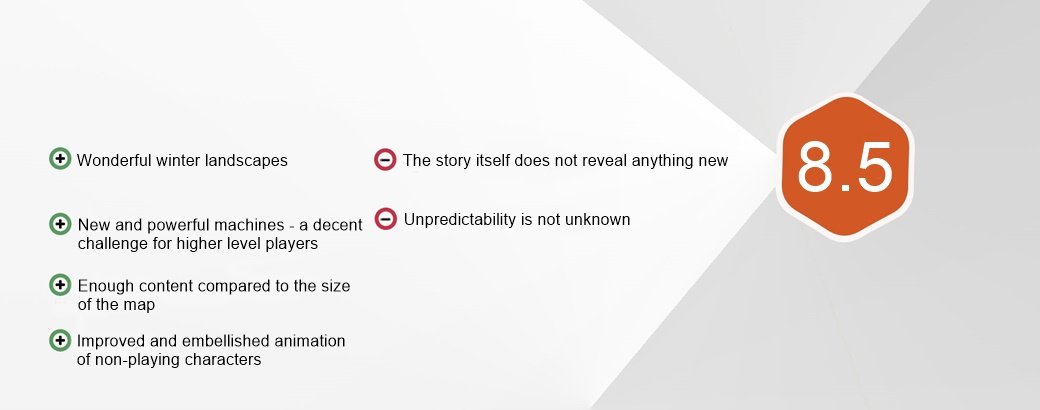 Wonderful winter landscapes

New and powerful machines - a decent challenge for higher level players

Enough content compared to the size of the map

Improved and embellished animation of non-playing characters

The story itself does not reveal anything new

Unpredictability is not unknown

8.5